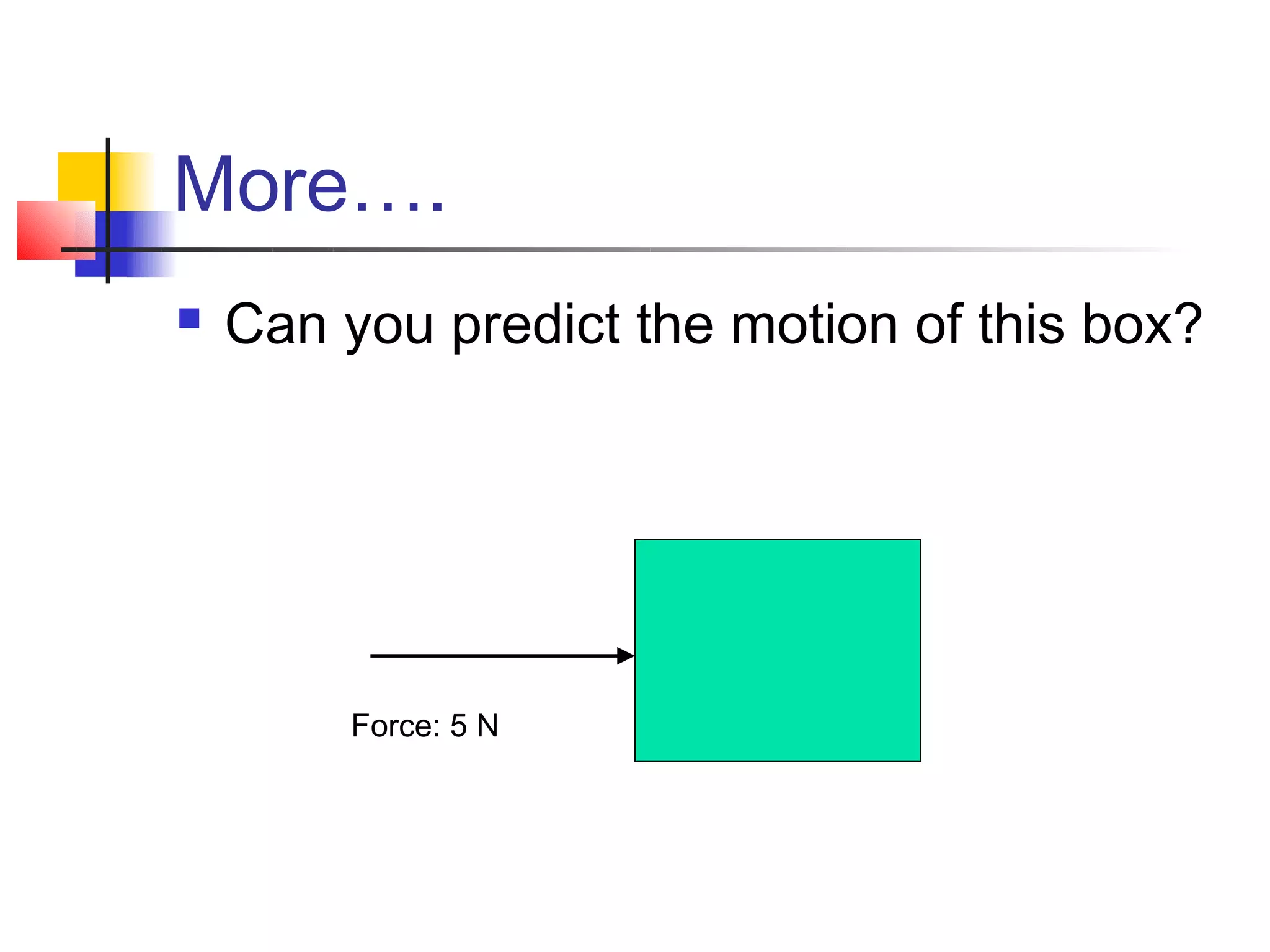 More….

Can you predict the motion of this box?

Force: 5 N